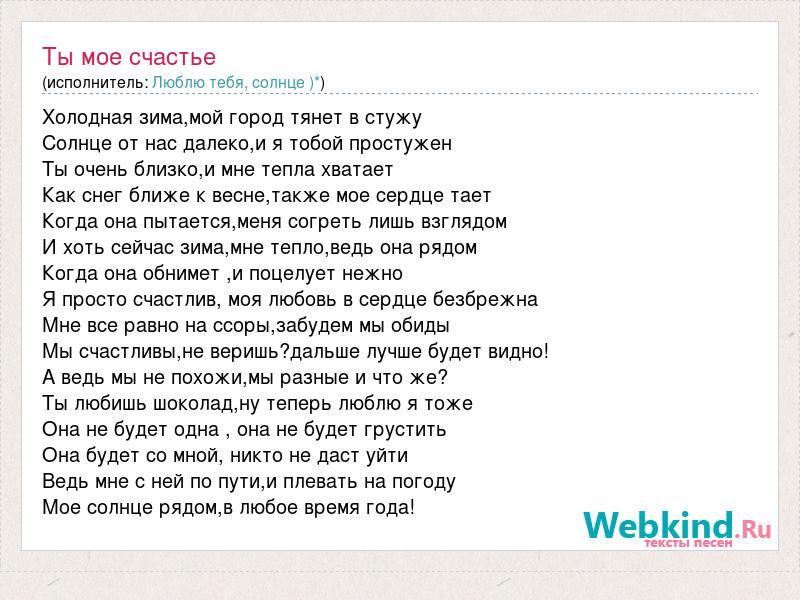 Ты мое счастье
(исполнитель: Люблю тебя, солнце )*)

Холодная зима,мой город тянет в стужу
Солнце от нас далеко,и я тобой простужен
Ты очень близко,и мне тепла хватает
Как снег ближе к весне,также мое сердце тает
Когда она пытается,меня согреть лишь взглядом
И хоть сейчас зима,мне тепло,ведь она рядом
Когда она обнимет ,и поцелует нежно
Я просто счастлив, моя любовь в сердце безбрежна
Мне все равно на ссоры,забудем мы обиды
Мы счастливы,не веришь?дальше лучше будет видно!
А ведь мы не похожи,мы разные и что же?
Ты любишь шоколад,ну теперь люблю я тоже
Она не будет одна , она не будет грустить
Она будет со мной, никто не даст уйти
Ведь мне с ней по пути,и плевать на погоду
Мое солнце рядом,в любое время года!

Webkind.Ru
тексты песен